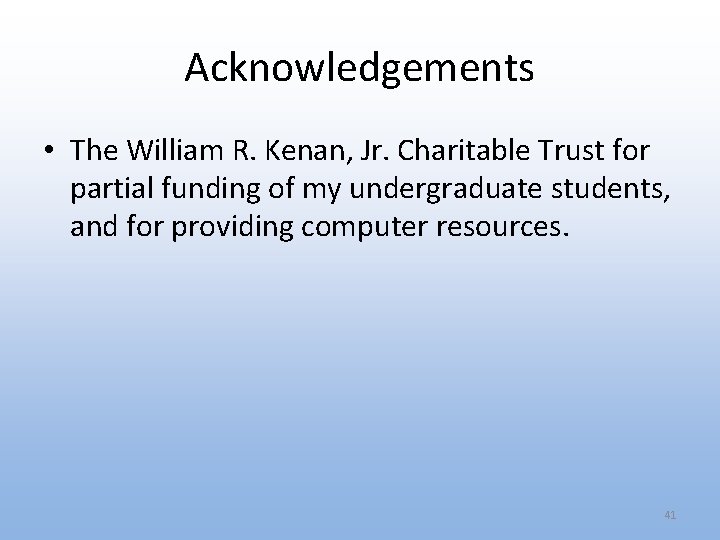 Acknowledgements

• The William R. Kenan, Jr. Charitable Trust for partial funding of my undergraduate students, and for providing computer resources.

41